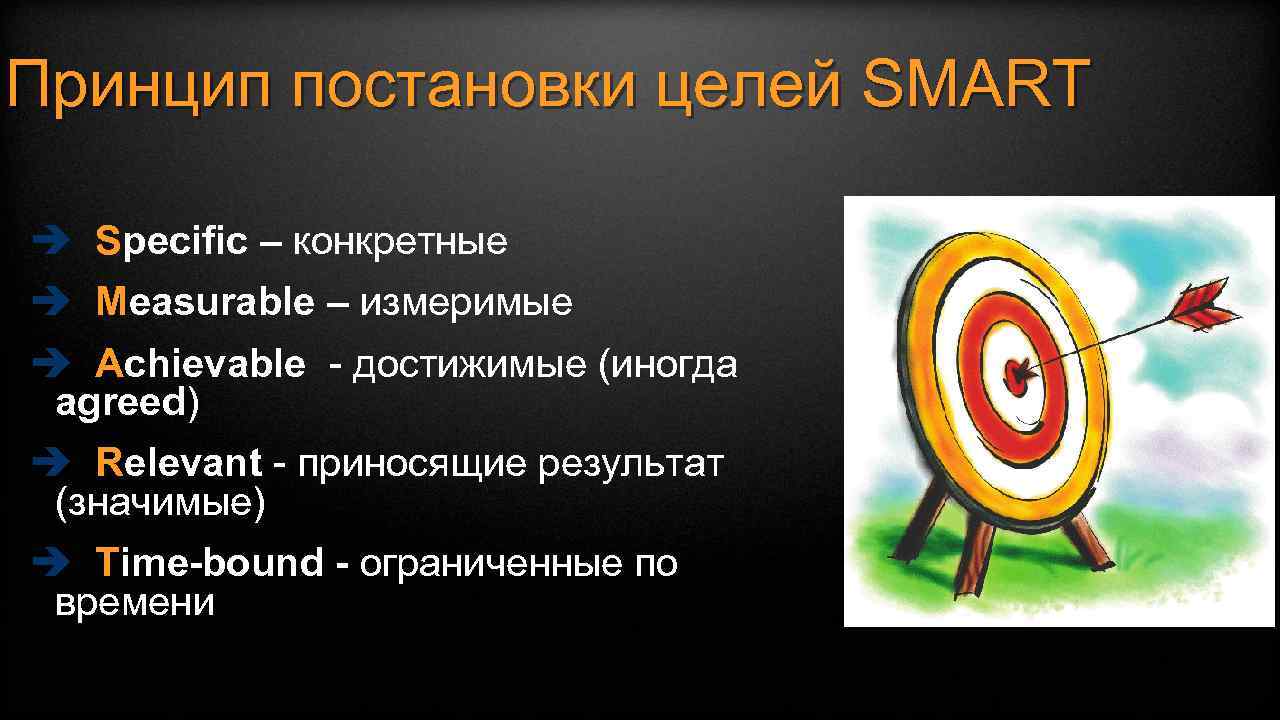 Принцип постановки целей SMART

Specific – конкретные

Measurable – измеримые

Achievable - достижимые (иногда agreed)

Relevant - приносящие результат (значимые)

Time-bound - ограниченные по времени